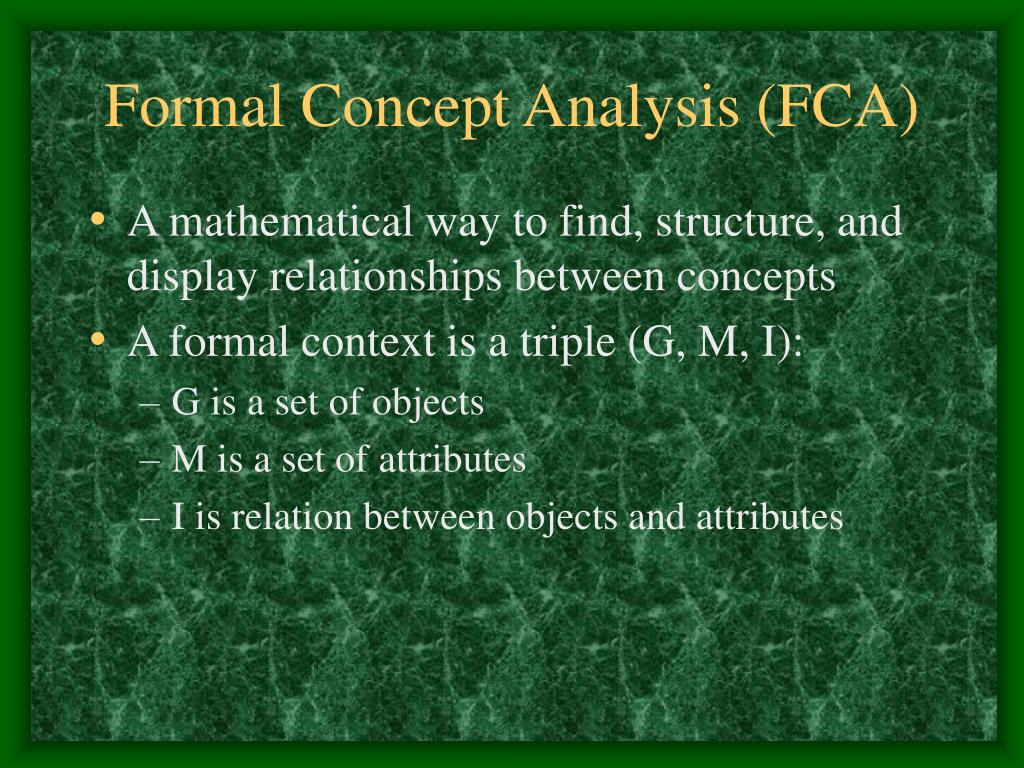 Formal Concept Analysis (FCA)

• A mathematical way to find, structure, and display relationships between concepts
• A formal context is a triple (G, M, I):
– G is a set of objects
– M is a set of attributes
– I is relation between objects and attributes